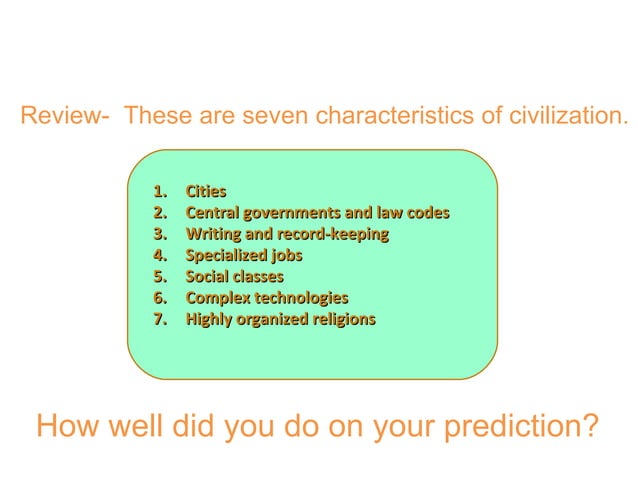 Review- These are seven characteristics of civilization.

1. Cities
2. Central governments and law codes
3. Writing and record-keeping
4. Specialized jobs
5. Social classes
6. Complex technologies
7. Highly organized religions

How well did you do on your prediction?